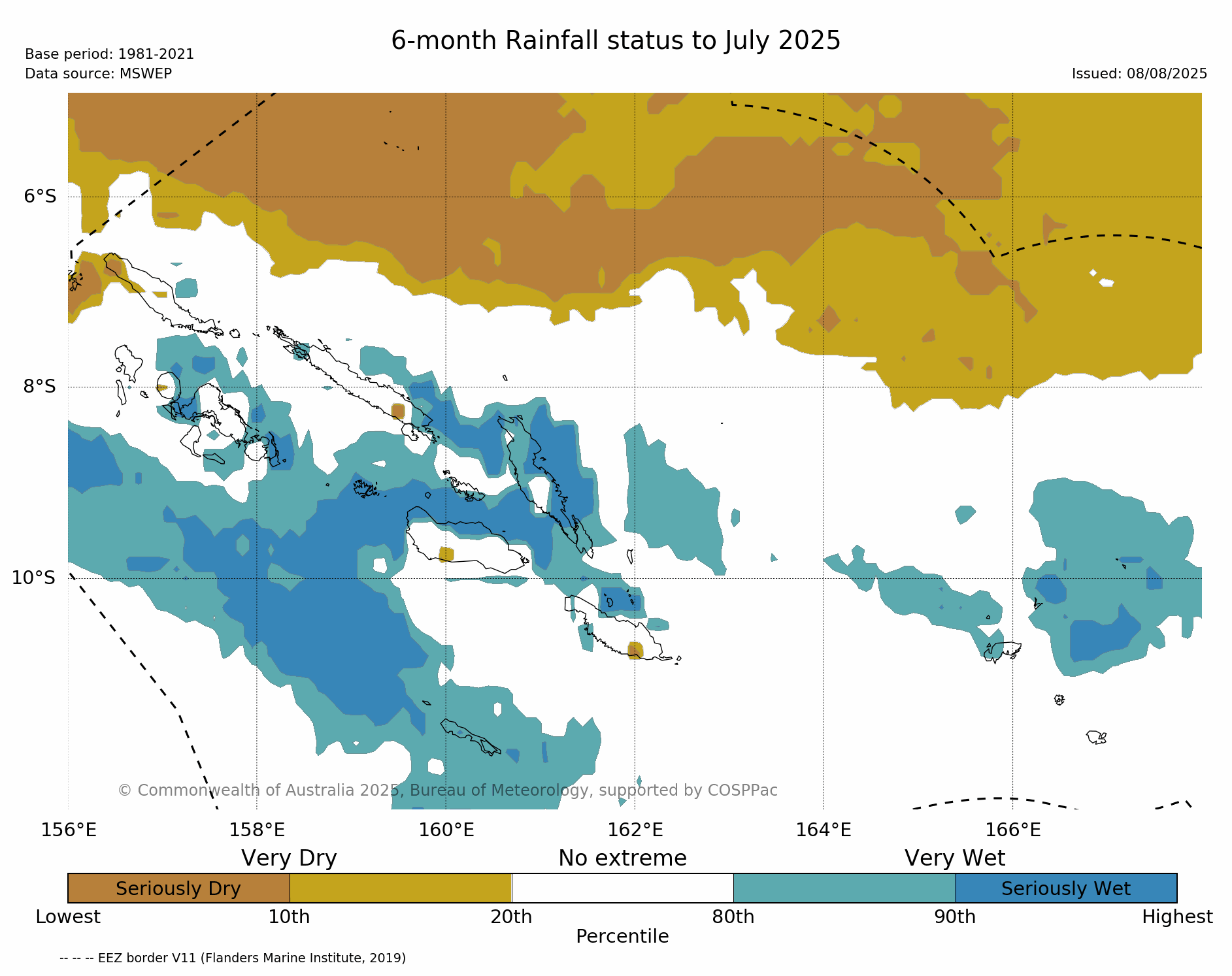 6-month Rainfall status to July 2025

Base period: 1981-2021
Data source: MSWEP

Issued: 08/08/2025

6°S
8°S
10°S

© Commonwealth of Australia 2025, Bureau of Meteorology, supported by COSPPac

156°E 158°E 160°E 162°E 164°E 166°E

Very Dry No extreme Very Wet

Seriously Dry Seriously Wet

Lowest 10th 20th 80th 90th Highest
Percentile

-- -- -- EEZ border V11 (Flanders Marine Institute, 2019)